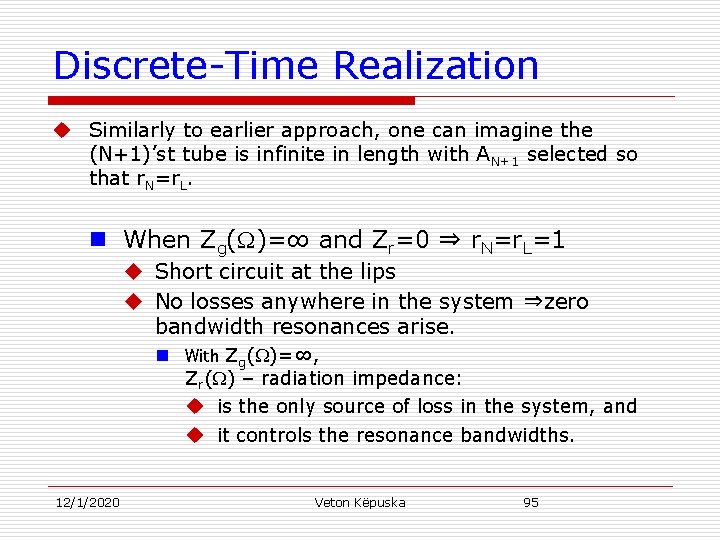 Discrete-Time Realization

Similarly to earlier approach, one can imagine the (N+1)'st tube is infinite in length with $A_{N+1}$ selected so that $r_N=r_L$.

When $Z_g(\Omega)=\infty$ and $Z_r=0 \Rightarrow r_N=r_L=1$

Short circuit at the lips

No losses anywhere in the system $\Rightarrow$zero bandwidth resonances arise.

With $Z_g(\Omega)=\infty$,
$Z_r(\Omega)$ – radiation impedance:

is the only source of loss in the system, and

it controls the resonance bandwidths.

12/1/2020 Veton Këpuska 95